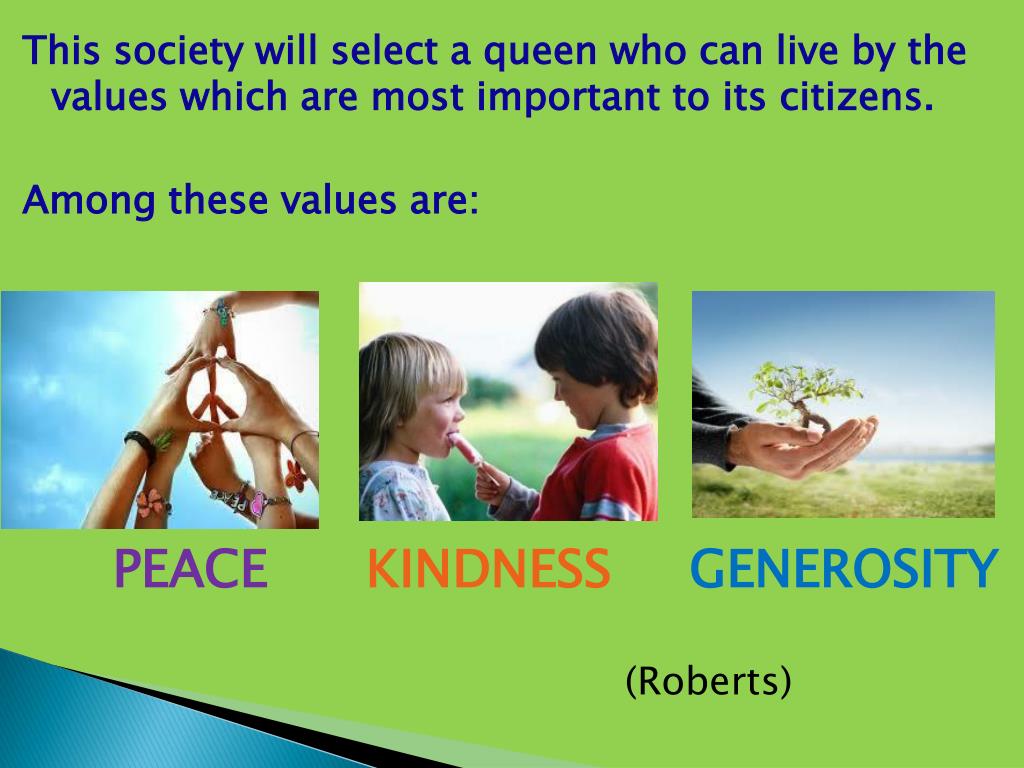 This society will select a queen who can live by the values which are most important to its citizens.

Among these values are:

PEACE KINDNESS GENEROSITY

(Roberts)